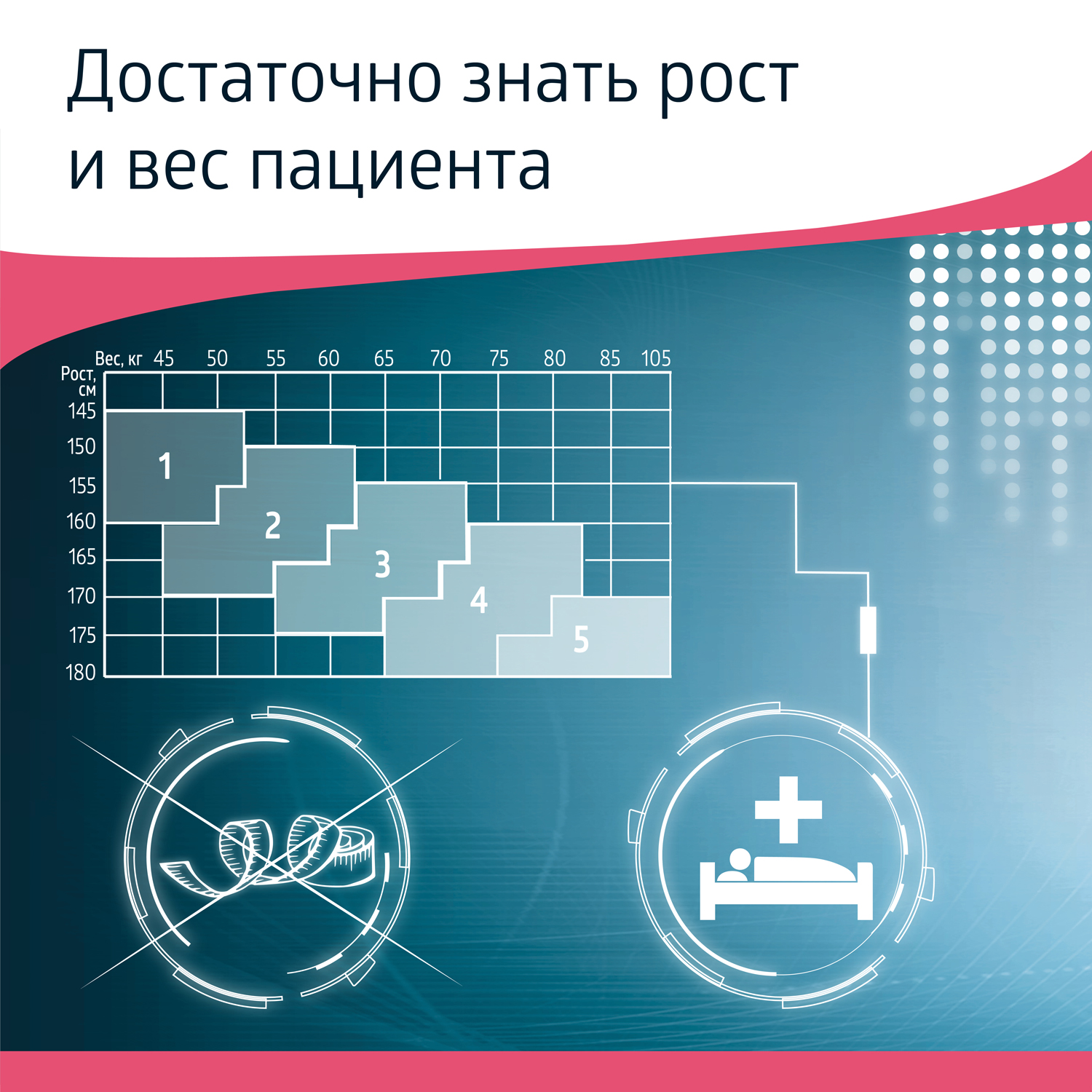 Достаточно знать рост и вес пациента

Вес, кг 45 50 55 60 65 70 75 80 85 105

Рост, см
145
150
155
160
165
170
175
180

1
2
3
4
5